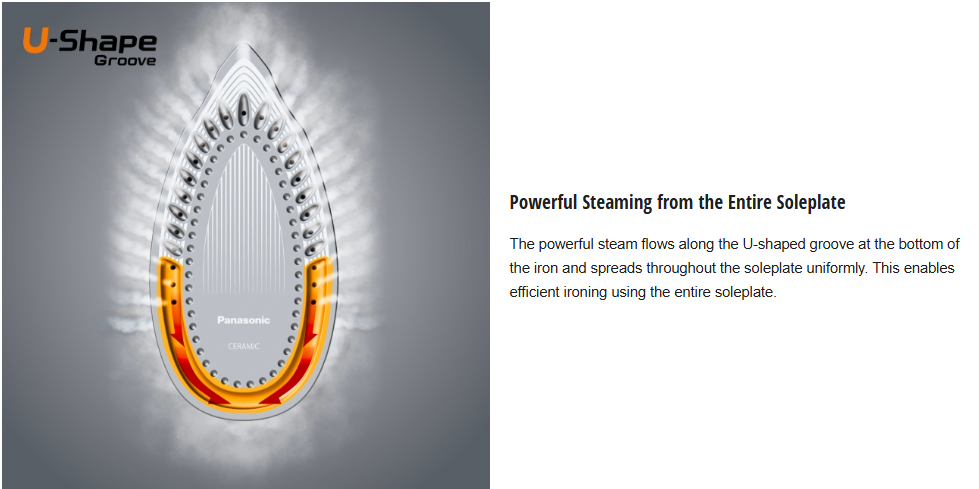 U-Shape
Groove

Panasonic

CERAMIC

Powerful Steaming from the Entire Soleplate

The powerful steam flows along the U-shaped groove at the bottom of the iron and spreads throughout the soleplate uniformly. This enables efficient ironing using the entire soleplate.